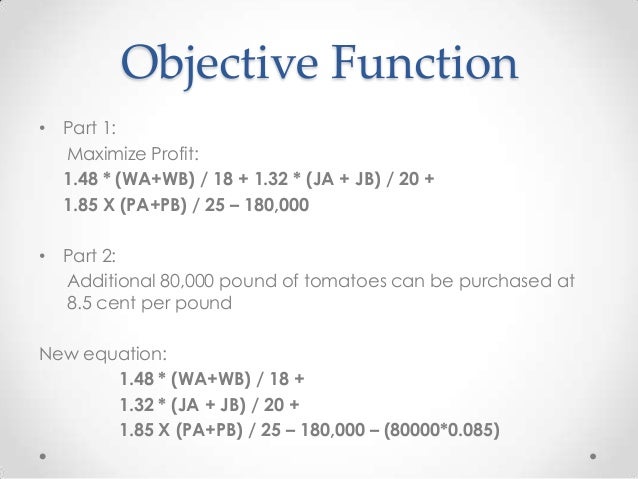 Objective Function

• Part 1:
Maximize Profit:
1.48 * (WA+WB) / 18 + 1.32 * (JA + JB) / 20 +
1.85 X (PA+PB) / 25 – 180,000

• Part 2:
Additional 80,000 pound of tomatoes can be purchased at 8.5 cent per pound

New equation:
1.48 * (WA+WB) / 18 +
1.32 * (JA + JB) / 20 +
1.85 X (PA+PB) / 25 – 180,000 – (80000*0.085)